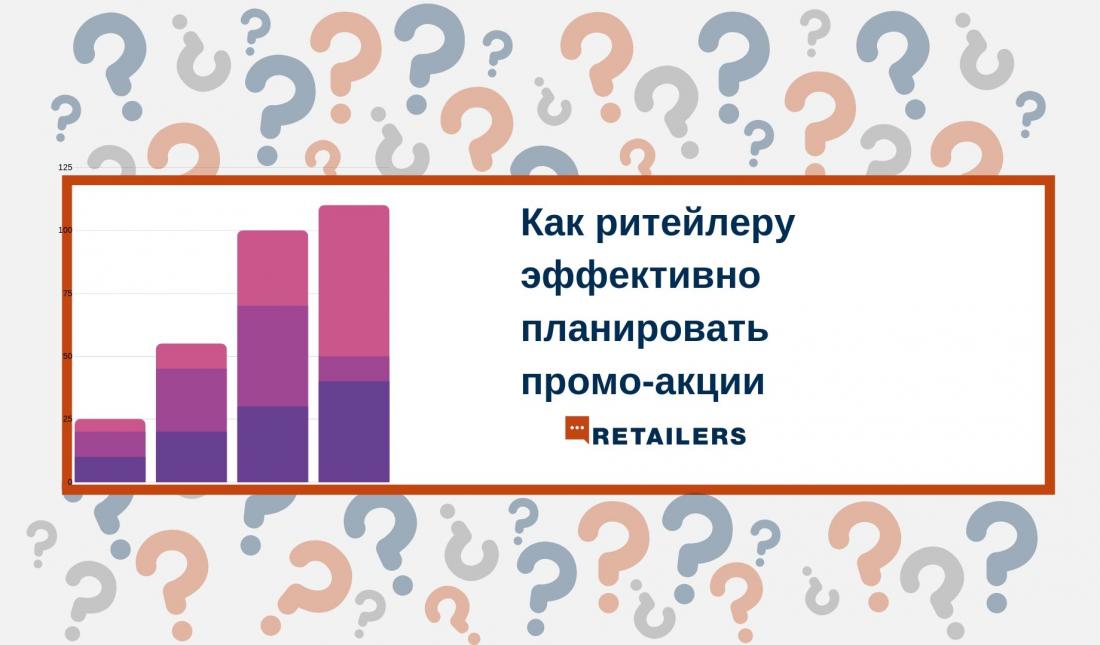 125

100

75

50

25

0

Как ритейлеру эффективно планировать промо-акции

RETAILERS